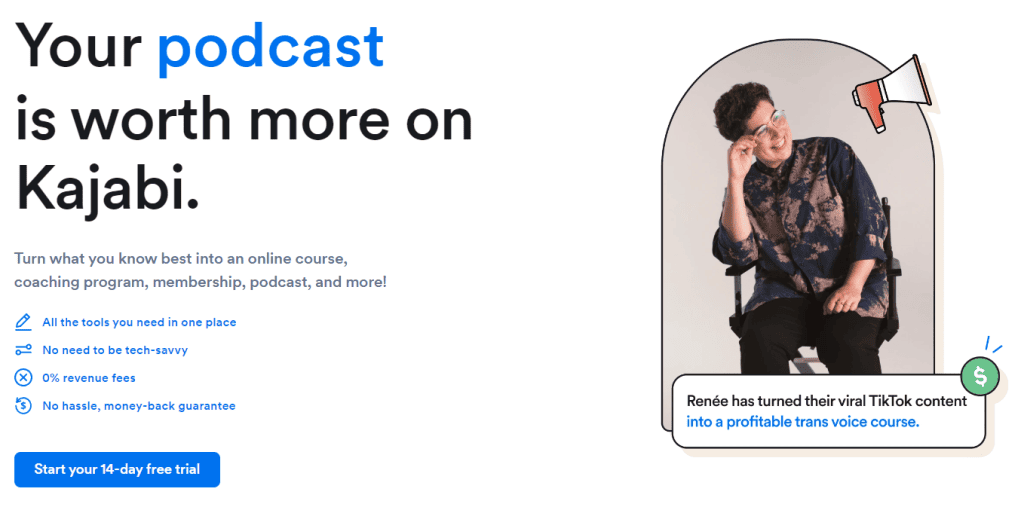 Your podcast is worth more on Kajabi.

Turn what you know best into an online course, coaching program, membership, podcast, and more!

All the tools you need in one place

No need to be tech-savvy

0% revenue fees

No hassle, money-back guarantee

Start your 14-day free trial

$

Renée has turned their viral TikTok content into a profitable trans voice course.